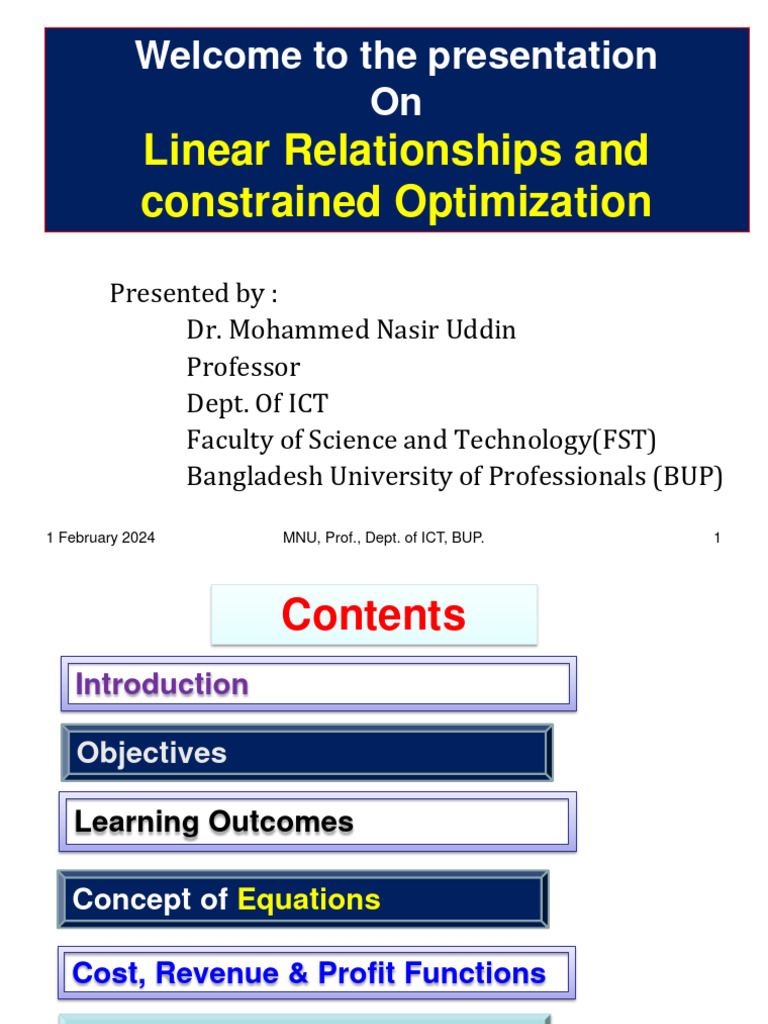 Welcome to the presentation
On
Linear Relationships and constrained Optimization

Presented by :
Dr. Mohammed Nasir Uddin
Professor
Dept. Of ICT
Faculty of Science and Technology(FST)
Bangladesh University of Professionals (BUP)

1 February 2024

MNU, Prof., Dept. of ICT, BUP.

1

Contents

Introduction

Objectives

Learning Outcomes

Concept of Equations

Cost, Revenue & Profit Functions